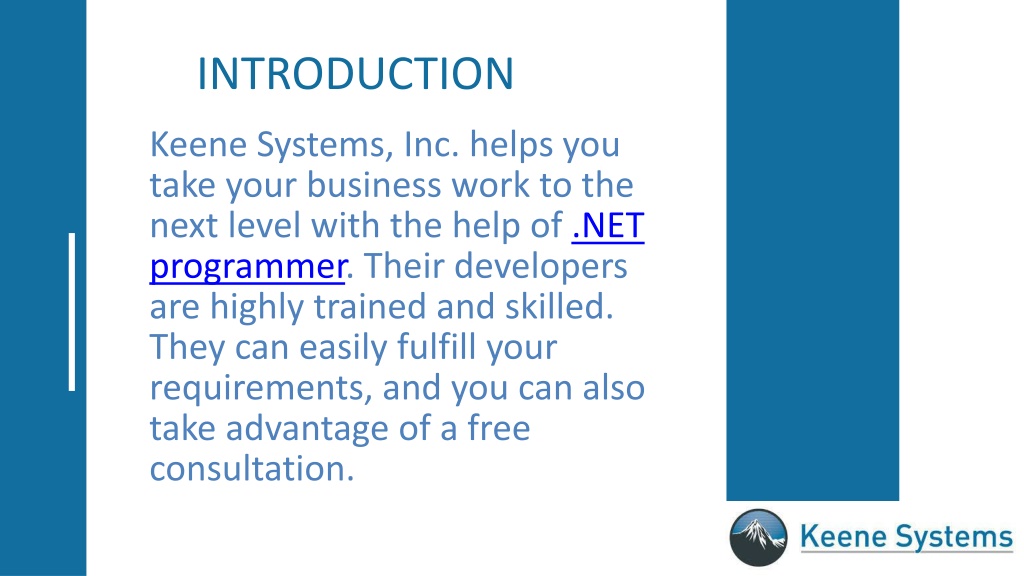 INTRODUCTION

Keene Systems, Inc. helps you take your business work to the next level with the help of .NET programmer. Their developers are highly trained and skilled. They can easily fulfill your requirements, and you can also take advantage of a free consultation.

Keene Systems